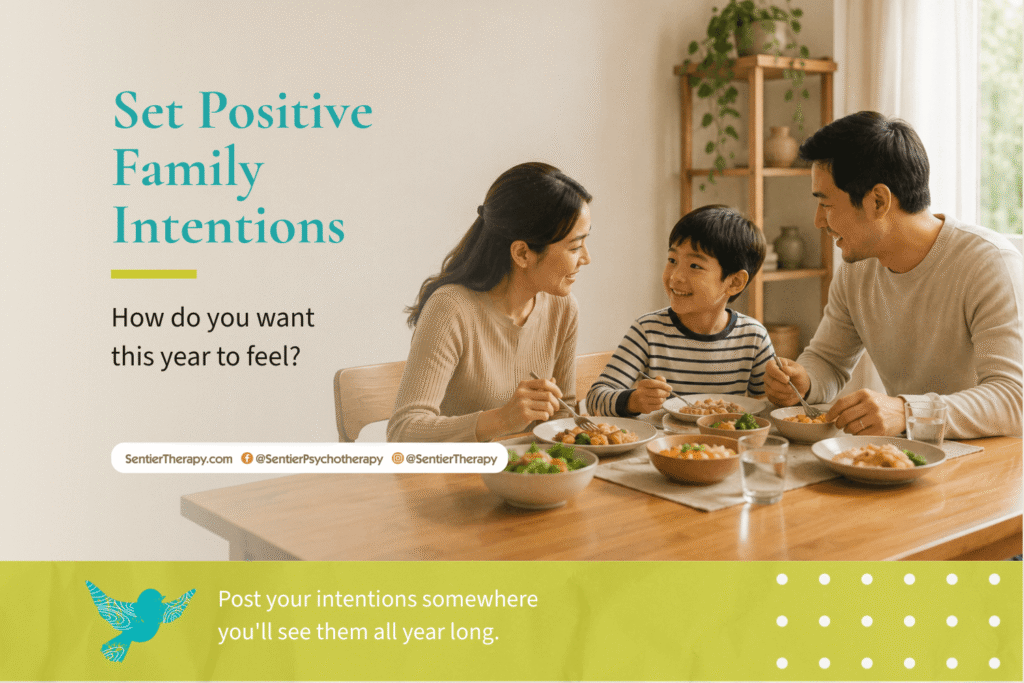 Set Positive Family Intentions

How do you want this year to feel?

SentierTherapy.com @SentierPsychotherapy @SentierTherapy

Post your intentions somewhere you'll see them all year long.